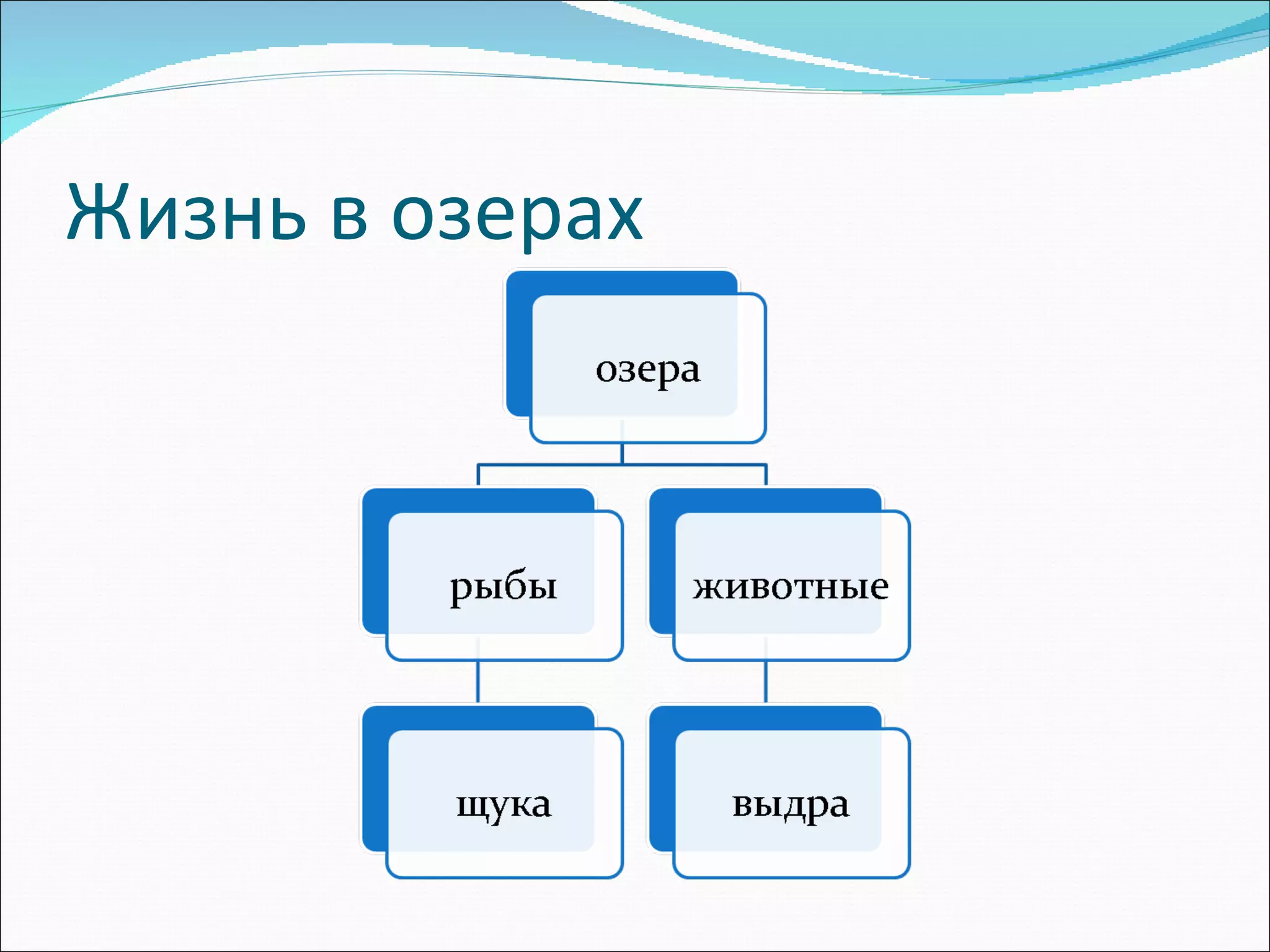 Жизнь в озерах

озера

рыбы

животные

щука

выдра